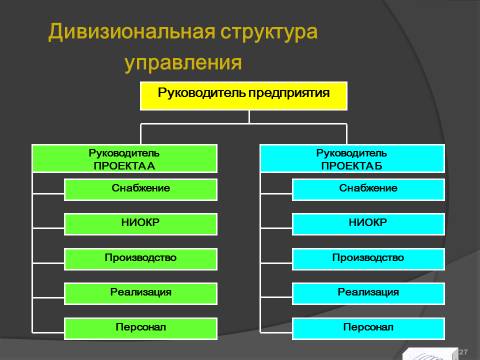 Дивизиональная структура управления

Руководитель предприятия

Руководитель ПРОЕКТА А

Снабжение

НИОКР

Производство

Реализация

Персонал

Руководитель ПРОЕКТА Б

Снабжение

НИОКР

Производство

Реализация

Персонал

27